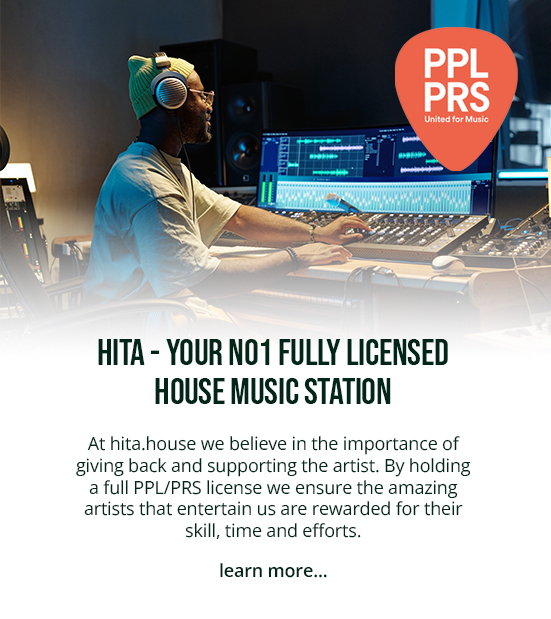 PPL
PRS
United for Music

HITA - YOUR NO1 FULLY LICENSED HOUSE MUSIC STATION

At hita.house we believe in the importance of giving back and supporting the artist. By holding a full PPL/PRS license we ensure the amazing artists that entertain us are rewarded for their skill, time and efforts.

learn more...